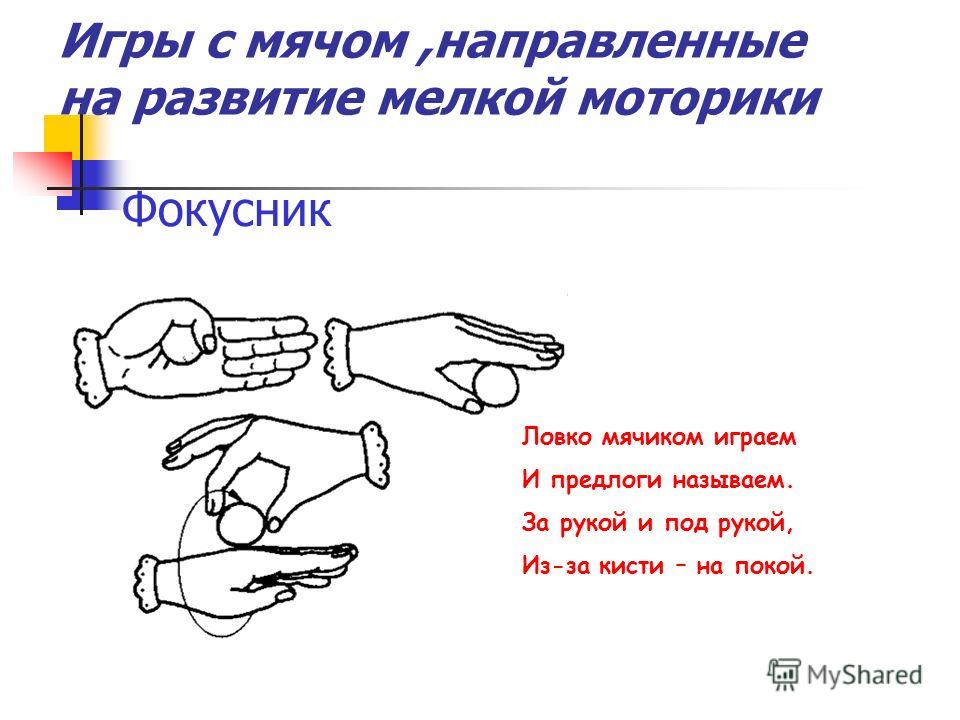 Игры с мячом ,направленные на развитие мелкой моторики

Фокусник

Ловко мячиком играем
И предлоги называем.
За рукой и под рукой,
Из-за кисти – на покой.

MyShared